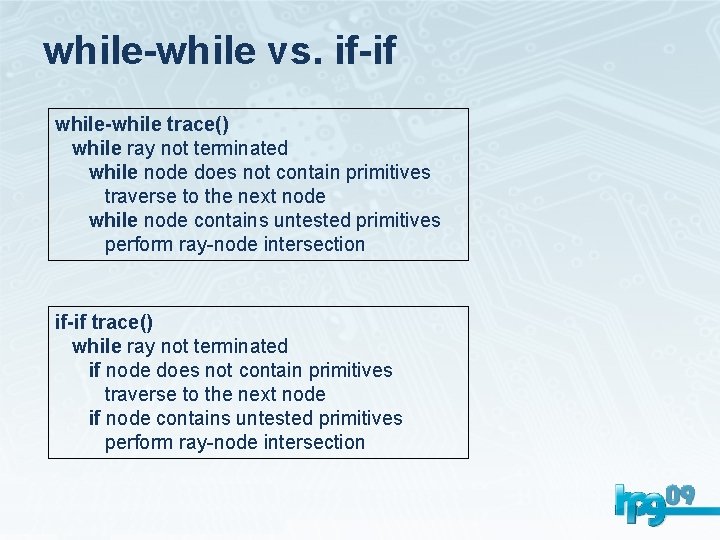 while-while vs. if-if

while-while trace()
while ray not terminated
while node does not contain primitives
traverse to the next node
while node contains untested primitives
perform ray-node intersection

if-if trace()
while ray not terminated
if node does not contain primitives
traverse to the next node
if node contains untested primitives
perform ray-node intersection

hpg09